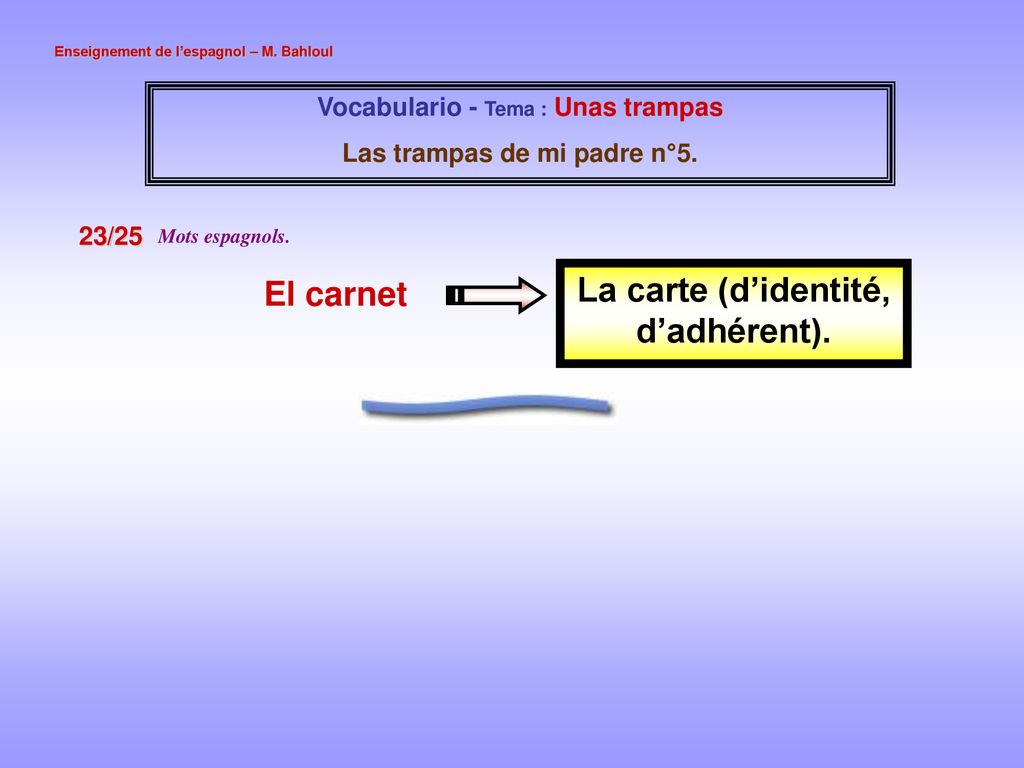 Enseignement de l’espagnol – M. Bahloul

Vocabulario - Tema : Unas trampas
Las trampas de mi padre n°5.

23/25 Mots espagnols.

El carnet

La carte (d’identité, d’adhérent).